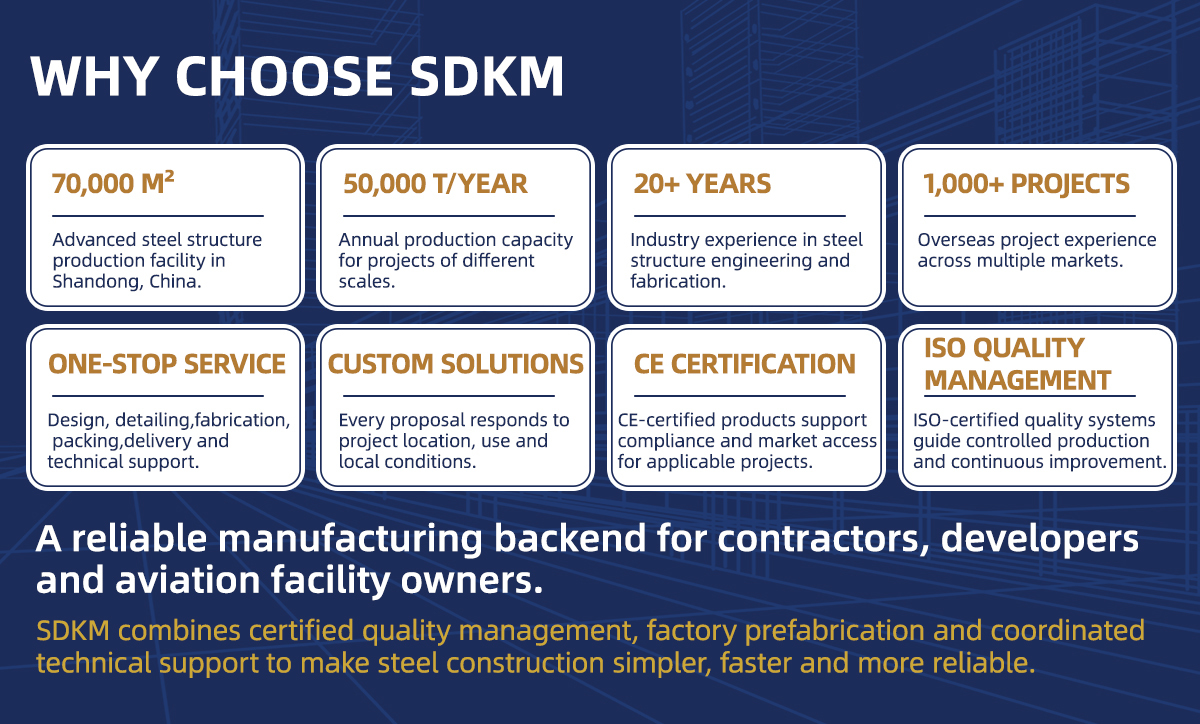 WHY CHOOSE SDKM

70,000 M²

Advanced steel structure production facility in Shandong, China.

50,000 T/YEAR

Annual production capacity for projects of different scales.

20+ YEARS

Industry experience in steel structure engineering and fabrication.

1,000+ PROJECTS

Overseas project experience across multiple markets.

ONE-STOP SERVICE

Design, detailing,fabrication, packing,delivery and technical support.

CUSTOM SOLUTIONS

Every proposal responds to project location, use and local conditions.

CE CERTIFICATION

CE-certified products support compliance and market access for applicable projects.

ISO QUALITY MANAGEMENT

ISO-certified quality systems guide controlled production and continuous improvement.

A reliable manufacturing backend for contractors, developers and aviation facility owners.

SDKM combines certified quality management, factory prefabrication and coordinated technical support to make steel construction simpler, faster and more reliable.